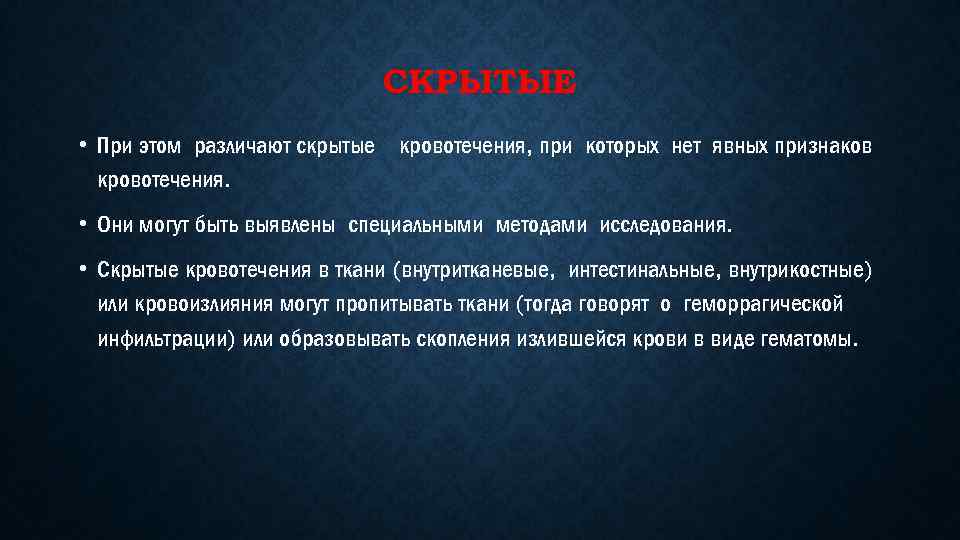 СКРЫТЫЕ

• При этом различают скрытые кровотечения, при которых нет явных признаков кровотечения.

• Они могут быть выявлены специальными методами исследования.

• Скрытые кровотечения в ткани (внутритканевые, интестинальные, внутрикостные) или кровоизлияния могут пропитывать ткани (тогда говорят о геморрагической инфильтрации) или образовывать скопления излившейся крови в виде гематомы.